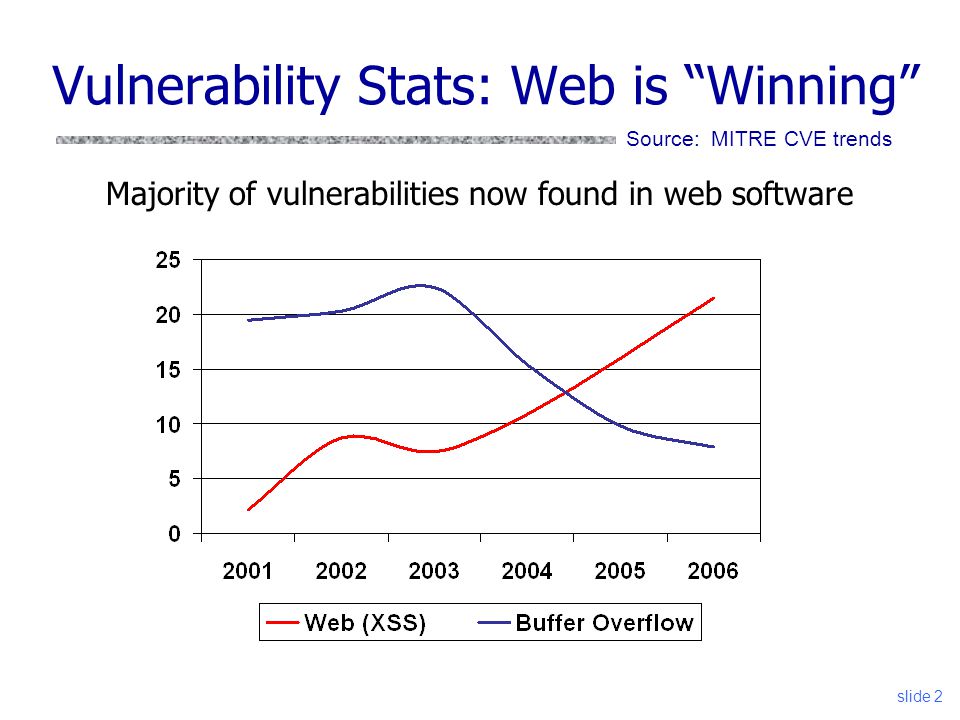 Vulnerability Stats: Web is “Winning”

Source: MITRE CVE trends

Majority of vulnerabilities now found in web software

25
20
15
10
5
0

2001 2002 2003 2004 2005 2006

Web (XSS) Buffer Overflow

slide 2